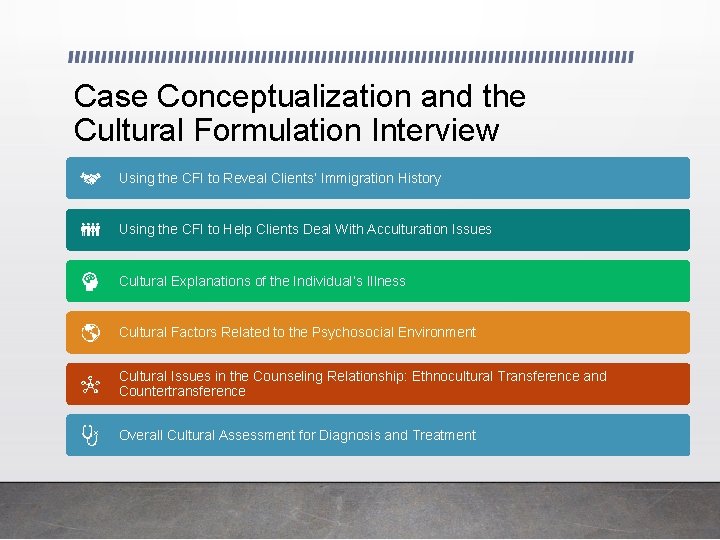 Case Conceptualization and the Cultural Formulation Interview

Using the CFI to Reveal Clients' Immigration History

Using the CFI to Help Clients Deal With Acculturation Issues

Cultural Explanations of the Individual's Illness

Cultural Factors Related to the Psychosocial Environment

Cultural Issues in the Counseling Relationship: Ethnocultural Transference and Countertransference

Overall Cultural Assessment for Diagnosis and Treatment